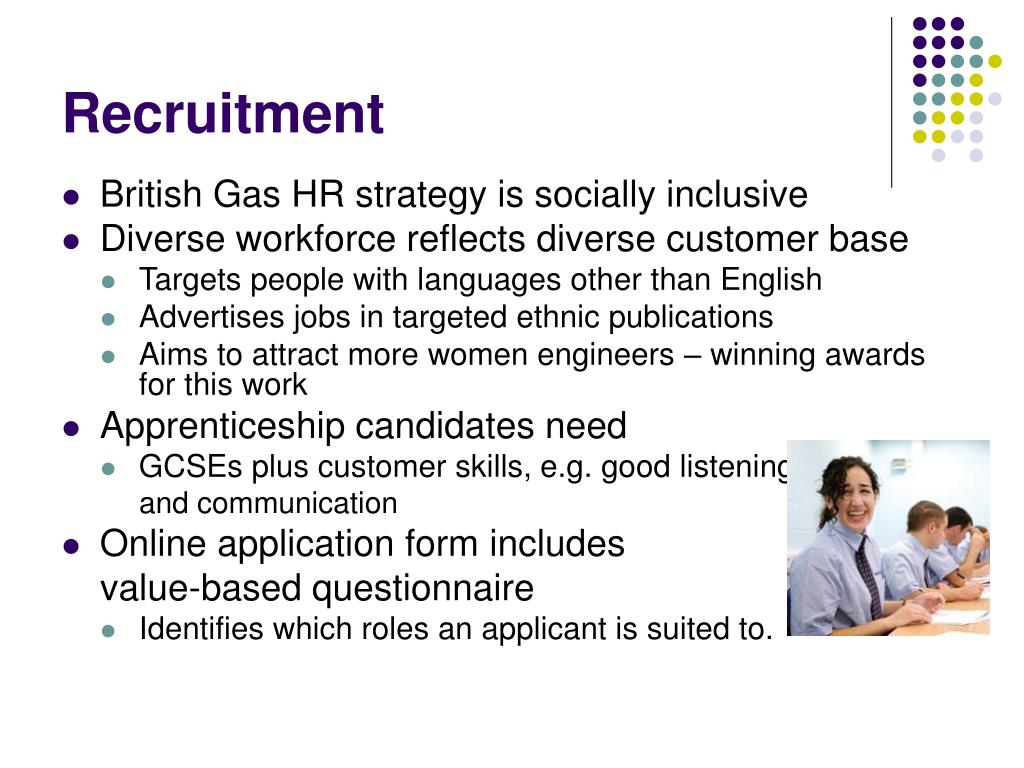 Recruitment

- British Gas HR strategy is socially inclusive
- Diverse workforce reflects diverse customer base
  - Targets people with languages other than English
  - Advertises jobs in targeted ethnic publications
  - Aims to attract more women engineers – winning awards for this work
- Apprenticeship candidates need
  - GCSEs plus customer skills, e.g. good listening and communication
- Online application form includes value-based questionnaire
  - Identifies which roles an applicant is suited to.